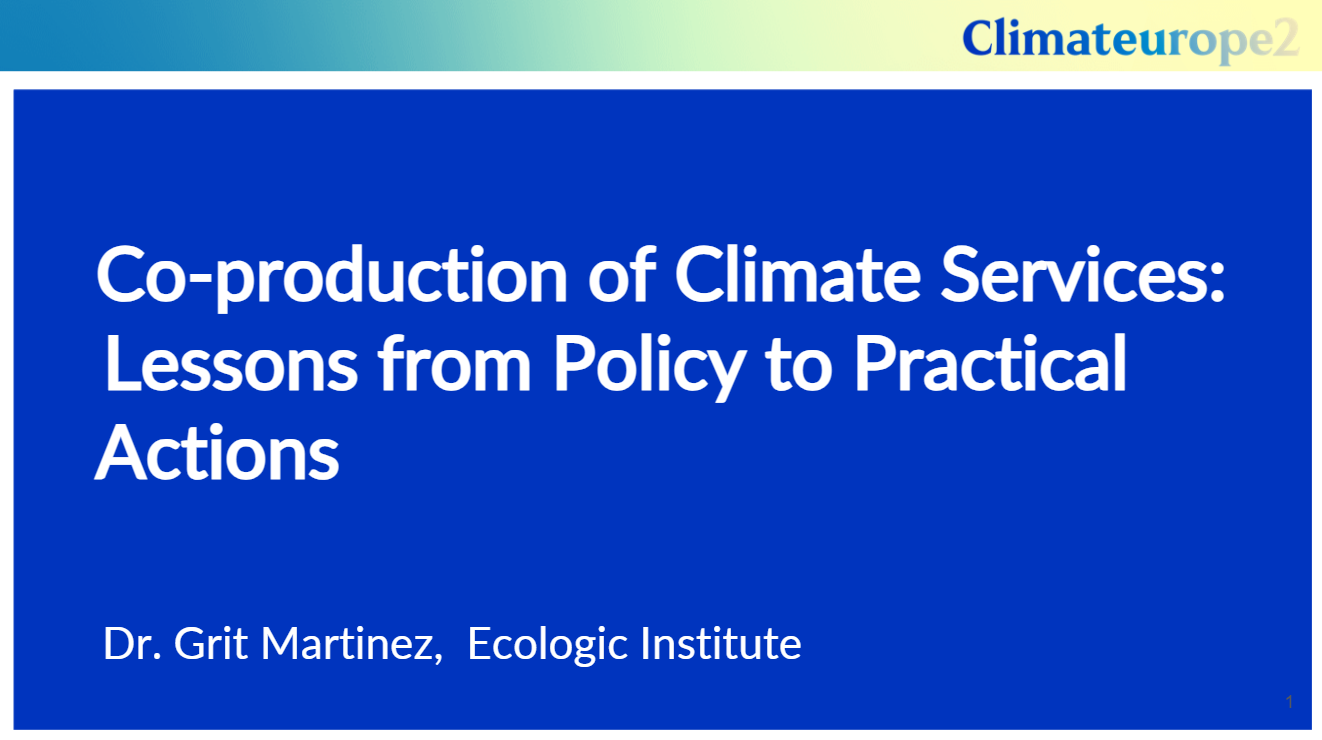 Climateurope2

Co-production of Climate Services: Lessons from Policy to Practical Actions

Dr. Grit Martinez, Ecologic Institute

1